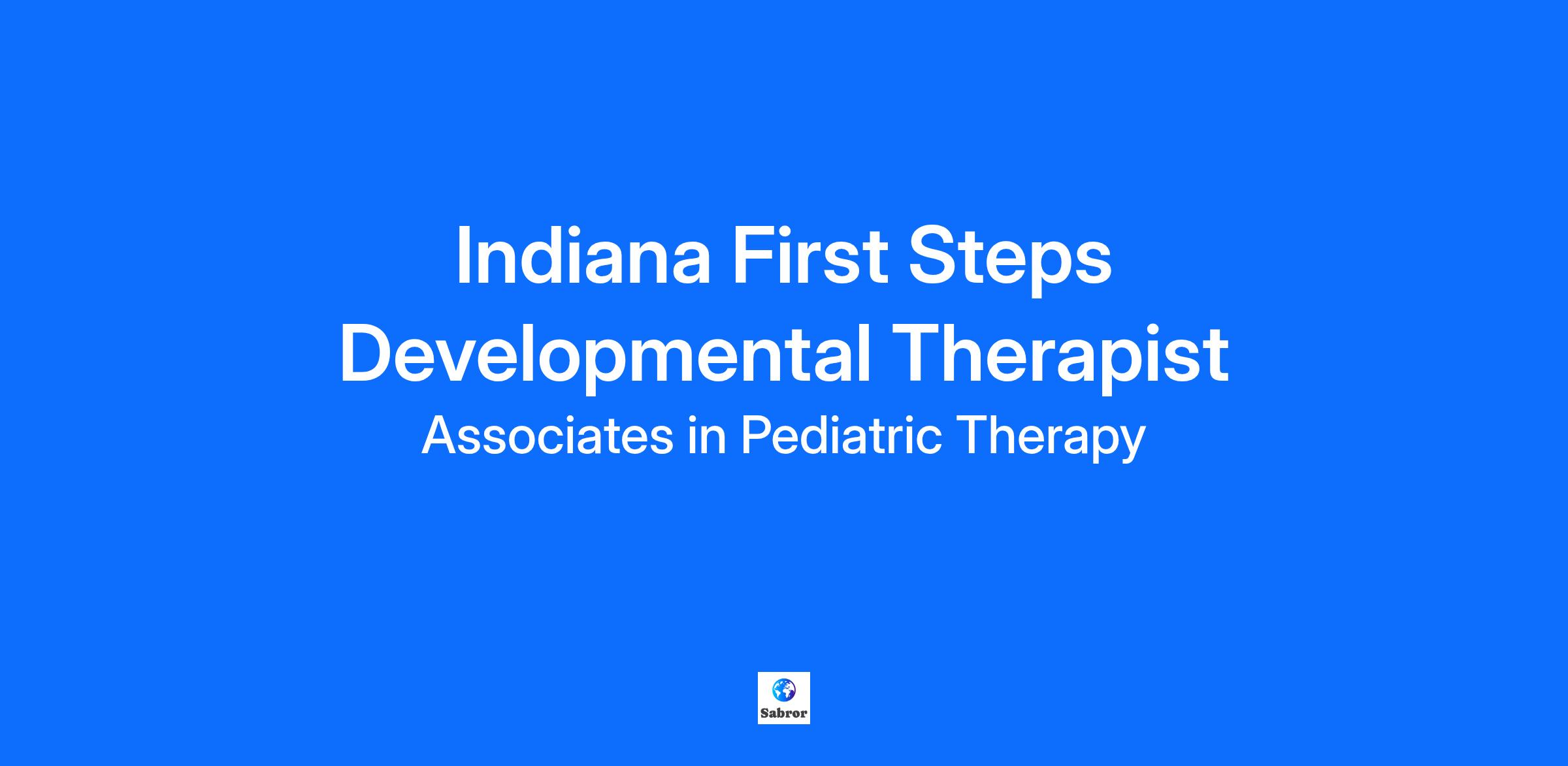 Indiana First Steps Developmental Therapist

Associates in Pediatric Therapy

Sabror